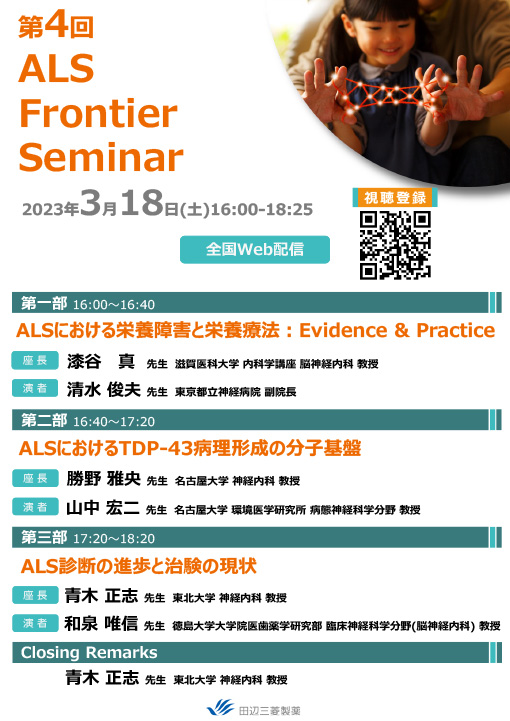 第4回
ALS
Frontier
Seminar

2023年3月18日(土)16:00-18:25

視聴登録

全国Web配信

第一部 16:00～16:40

ALSにおける栄養障害と栄養療法：Evidence & Practice

座長 漆谷 真 先生 滋賀医科大学 内科学講座 脳神経内科 教授

演者 清水 俊夫 先生 東京都立神経病院 副院長

第二部 16:40～17:20

ALSにおけるTDP-43病理形成の分子基盤

座長 勝野 雅央 先生 名古屋大学 神経内科 教授

演者 山中 宏二 先生 名古屋大学 環境医学研究所 病態神経科学分野 教授

第三部 17:20～18:20

ALS診断の進歩と治験の現状

座長 青木 正志 先生 東北大学 神経内科 教授

演者 和泉 唯信 先生 徳島大学大学院医歯薬学研究部 臨床神経科学分野(脳神経内科) 教授

Closing Remarks

青木 正志 先生 東北大学 神経内科 教授

田辺三菱製薬